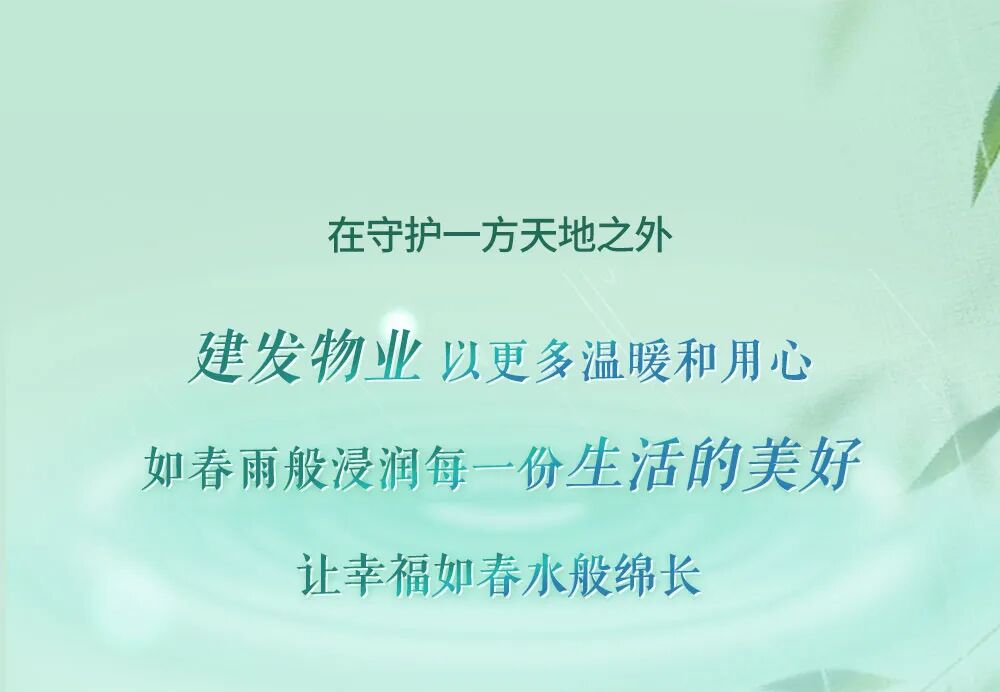 在守护一方天地之外

建发物业 以更多温暖和用心

如春雨般浸润每一份生活的美好

让幸福如春水般绵长